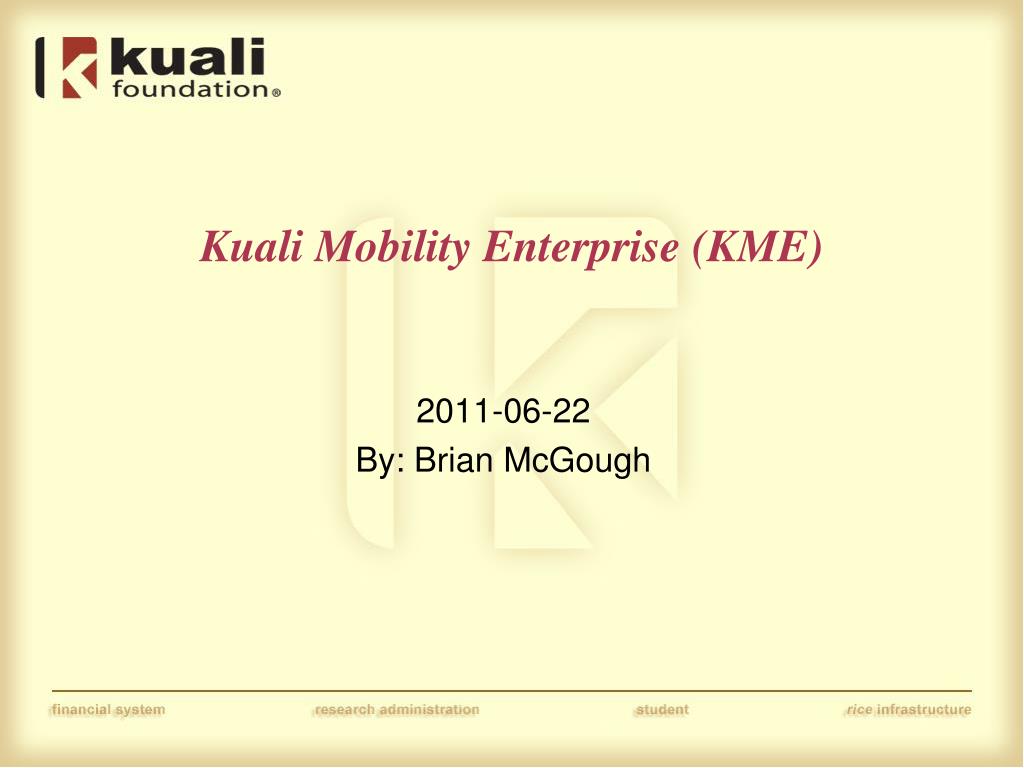 kuali foundation®

Kuali Mobility Enterprise (KME)

2011-06-22
By: Brian McGough

financial system research administration student rice infrastructure